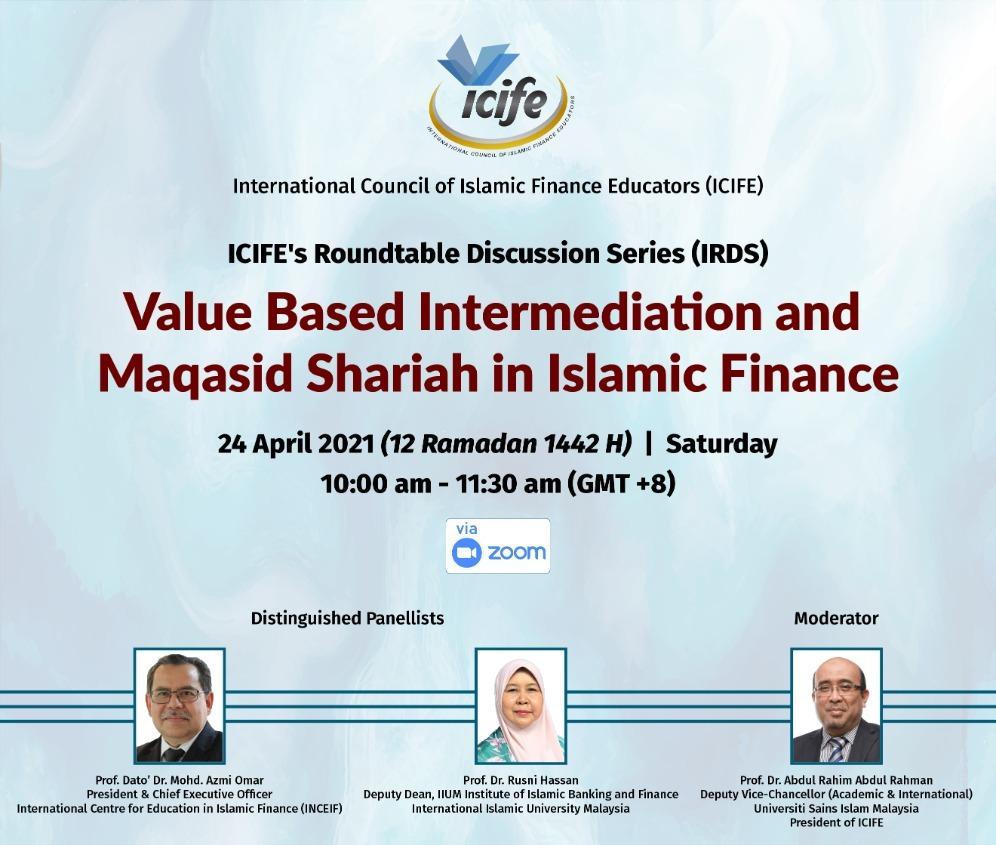 icife
INTERNATIONAL COUNCIL OF ISLAMIC FINANCE EDUCATORS

International Council of Islamic Finance Educators (ICIFE)

ICIFE's Roundtable Discussion Series (IRDS)

Value Based Intermediation and Maqasid Shariah in Islamic Finance

24 April 2021 (12 Ramadan 1442 H) | Saturday
10:00 am - 11:30 am (GMT +8)

via zoom

Distinguished Panellists

Moderator

Prof. Dato' Dr. Mohd. Azmi Omar
President & Chief Executive Officer
International Centre for Education in Islamic Finance (INCEIF)

Prof. Dr. Rusni Hassan
Deputy Dean, IIUM Institute of Islamic Banking and Finance
International Islamic University Malaysia

Prof. Dr. Abdul Rahim Abdul Rahman
Deputy Vice-Chancellor (Academic & International)
Universiti Sains Islam Malaysia
President of ICIFE